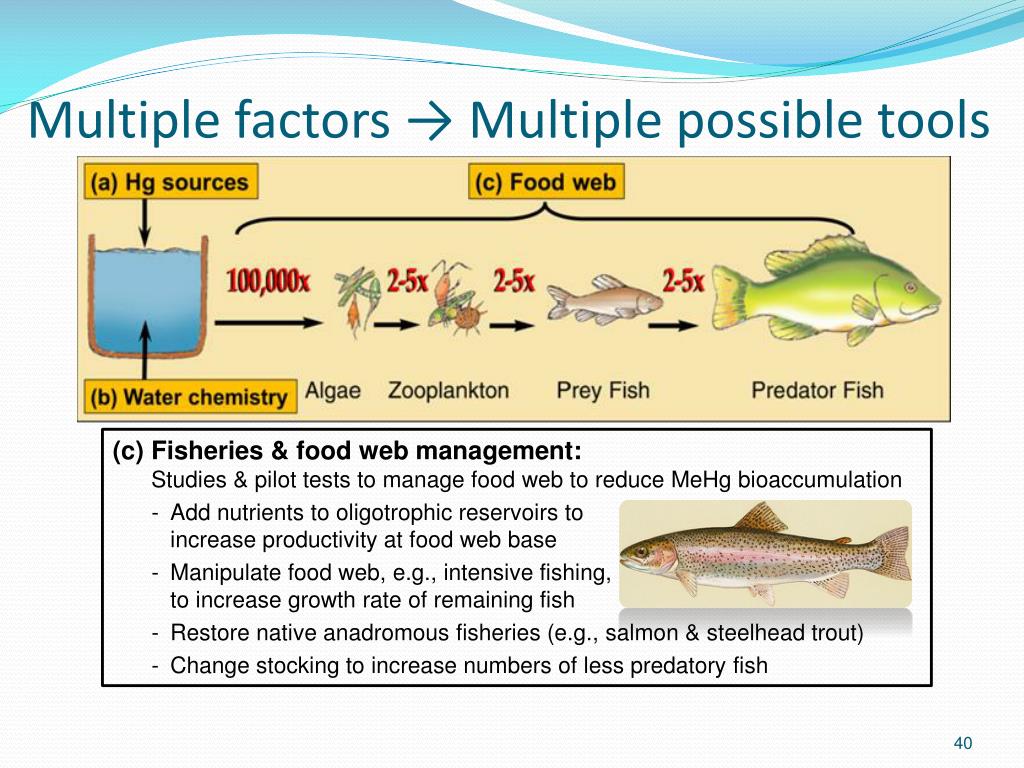 Multiple factors → Multiple possible tools

(a) Hg sources

(c) Food web

100,000x

2-5x

2-5x

2-5x

(b) Water chemistry

Algae

Zooplankton

Prey Fish

Predator Fish

(c) Fisheries & food web management:
Studies & pilot tests to manage food web to reduce MeHg bioaccumulation
- Add nutrients to oligotrophic reservoirs to increase productivity at food web base
- Manipulate food web, e.g., intensive fishing, to increase growth rate of remaining fish
- Restore native anadromous fisheries (e.g., salmon & steelhead trout)
- Change stocking to increase numbers of less predatory fish

40